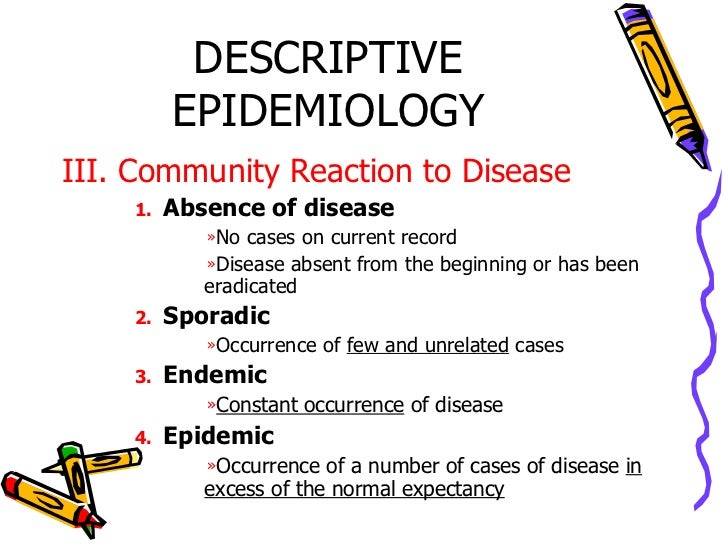 DESCRIPTIVE EPIDEMIOLOGY

III. Community Reaction to Disease

1. Absence of disease

»No cases on current record

»Disease absent from the beginning or has been eradicated

2. Sporadic

»Occurrence of few and unrelated cases

3. Endemic

»Constant occurrence of disease

4. Epidemic

»Occurrence of a number of cases of disease in excess of the normal expectancy